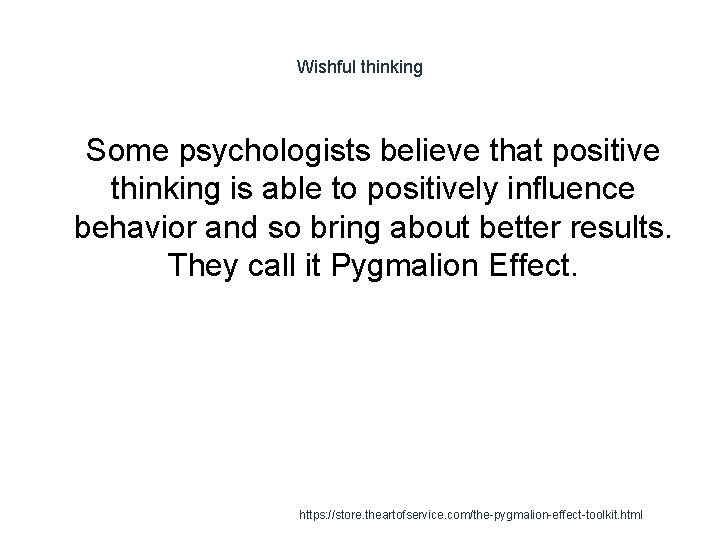 Wishful thinking

Some psychologists believe that positive thinking is able to positively influence behavior and so bring about better results. They call it Pygmalion Effect.

https://store.theartofservice.com/the-pygmalion-effect-toolkit.html